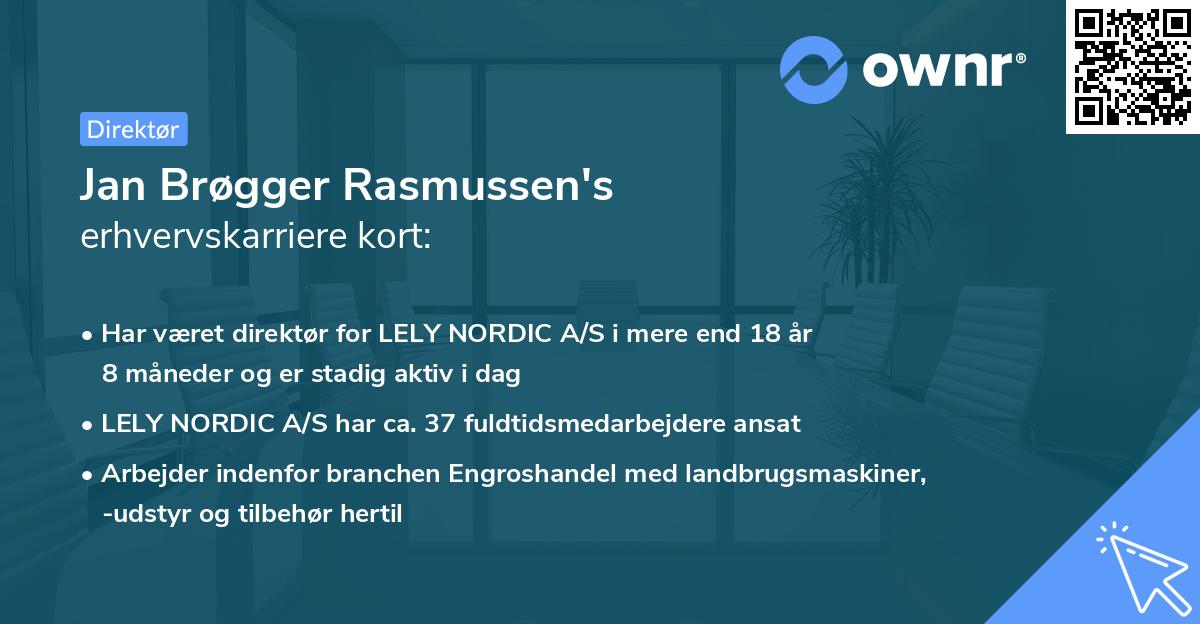 ownr®

Direktør

Jan Brøgger Rasmussen's
erhvervskarriere kort:

• Har været direktør for LELY NORDIC A/S i mere end 18 år 8 måneder og er stadig aktiv i dag
• LELY NORDIC A/S har ca. 37 fuldtidsmedarbejdere ansat
• Arbejder indenfor branchen Engroshandel med landbrugsmaskiner, -udstyr og tilbehør hertil